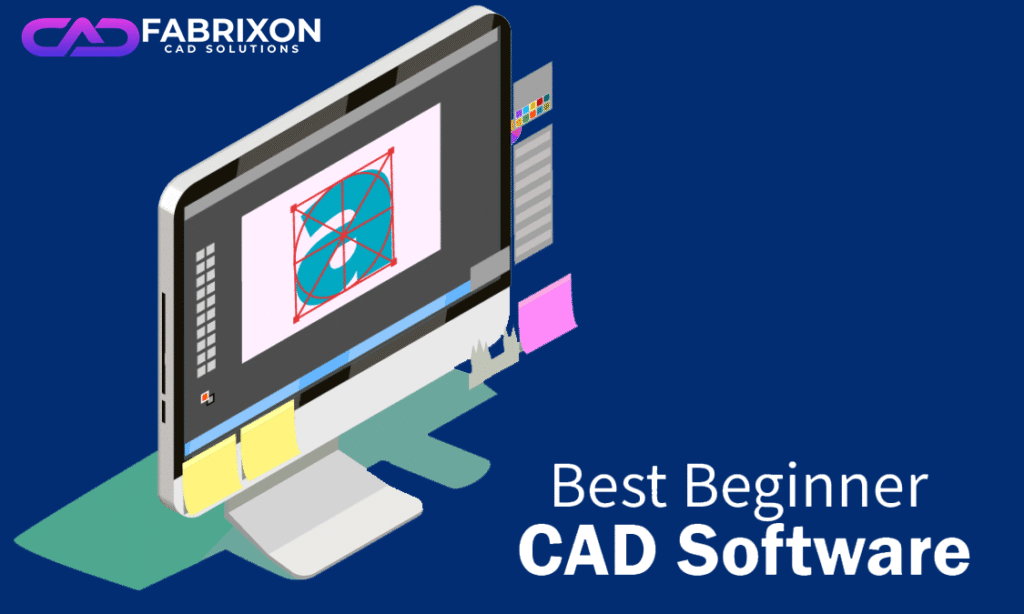 CAD FABRIXON
CAD SOLUTIONS

Best Beginner
CAD Software